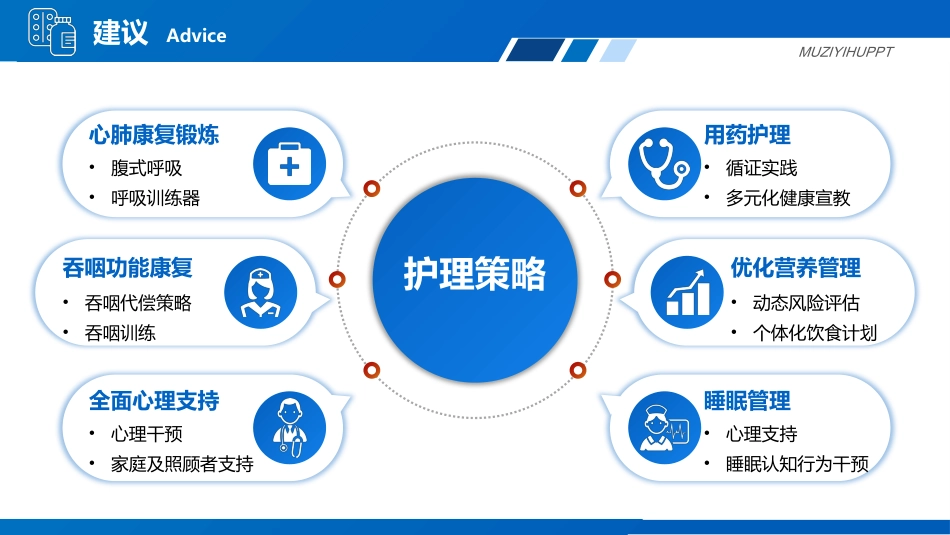 建议 Advice

MUZIYIHUPPT

心肺康复锻炼
• 腹式呼吸
• 呼吸训练器

吞咽功能康复
• 吞咽代偿策略
• 吞咽训练

全面心理支持
• 心理干预
• 家庭及照顾者支持

护理策略

用药护理
• 循证实践
• 多元化健康宣教

优化营养管理
• 动态风险评估
• 个体化饮食计划

睡眠管理
• 心理支持
• 睡眠认知行为干预